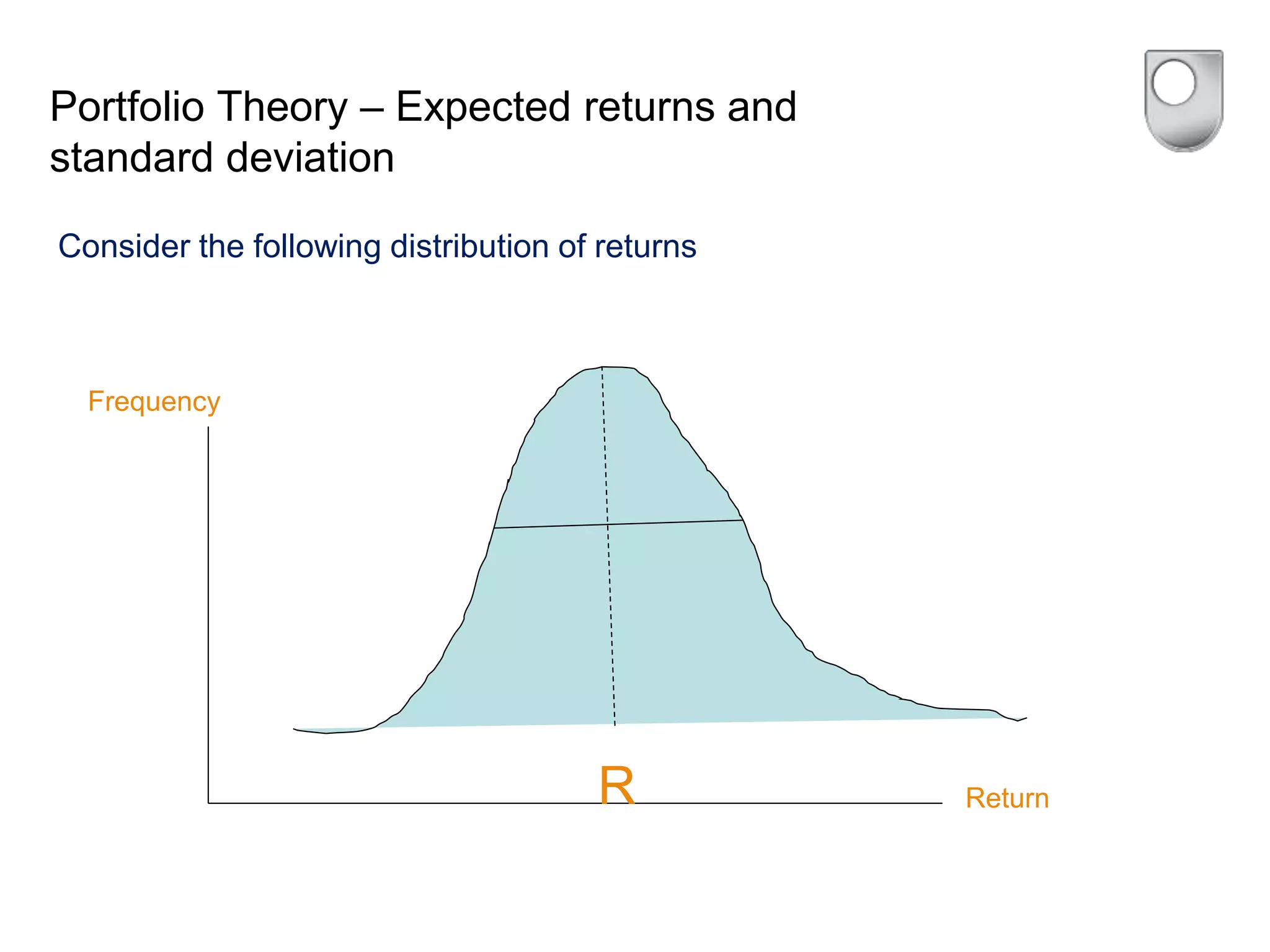 Portfolio Theory – Expected returns and standard deviation

Consider the following distribution of returns

Frequency

R

Return